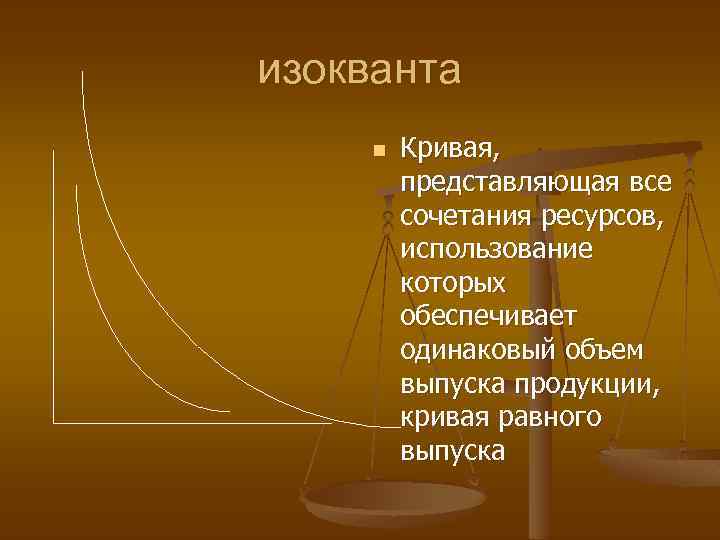 изокванта

Кривая, представляющая все сочетания ресурсов, использование которых обеспечивает одинаковый объем выпуска продукции, кривая равного выпуска